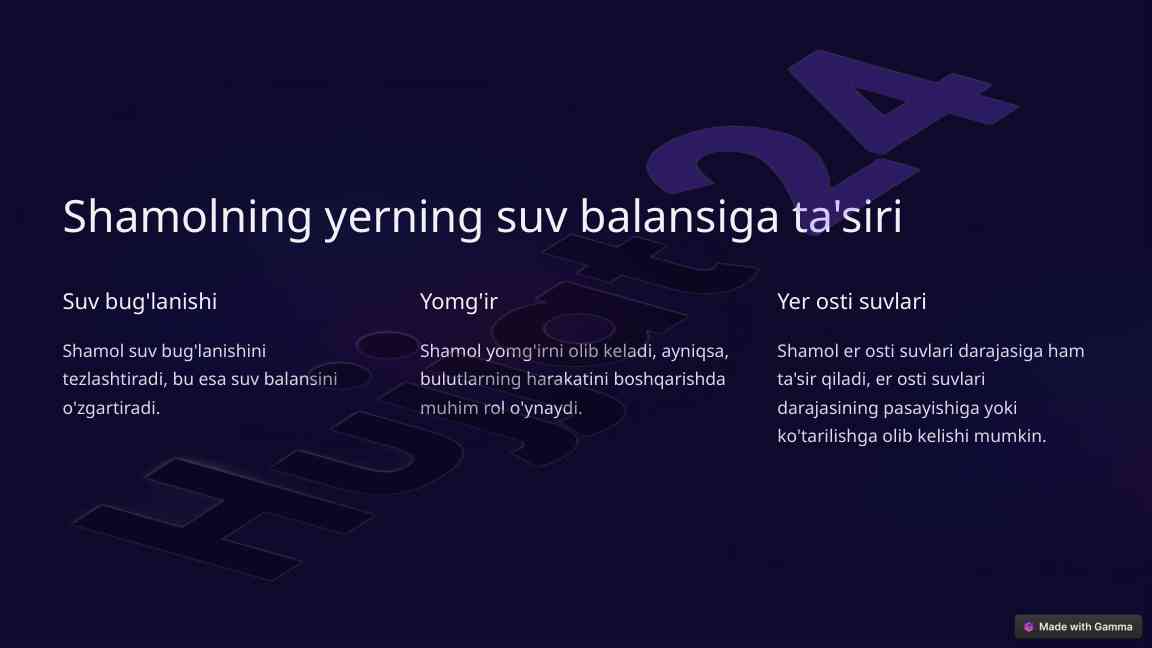 Shamolning yerning suv balansiga ta'siri

Suv bug'lanishi

Shamol suv bug'lanishini tezlashtiradi, bu esa suv balansini o'zgartiradi.

Yomg'ir

Shamol yomg'irni olib keladi, ayniqsa, bulutlarning harakatini boshqarishda muhim rol o'ynaydi.

Yer osti suvlari

Shamol er osti suvlari darajasiga ham ta'sir qiladi, er osti suvlari darajasining pasayishiga yoki ko'tarilishga olib kelishi mumkin.

Hujjat24

Made with Gamma